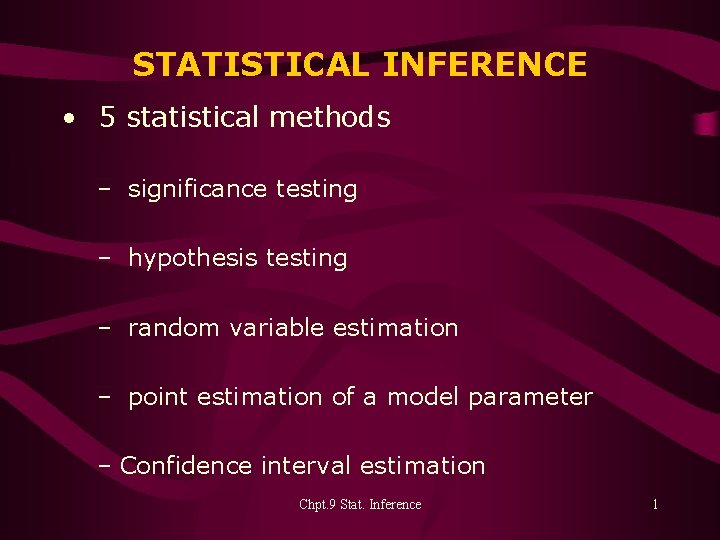 STATISTICAL INFERENCE

• 5 statistical methods

– significance testing

– hypothesis testing

– random variable estimation

– point estimation of a model parameter

– Confidence interval estimation

Chpt.9 Stat. Inference

1